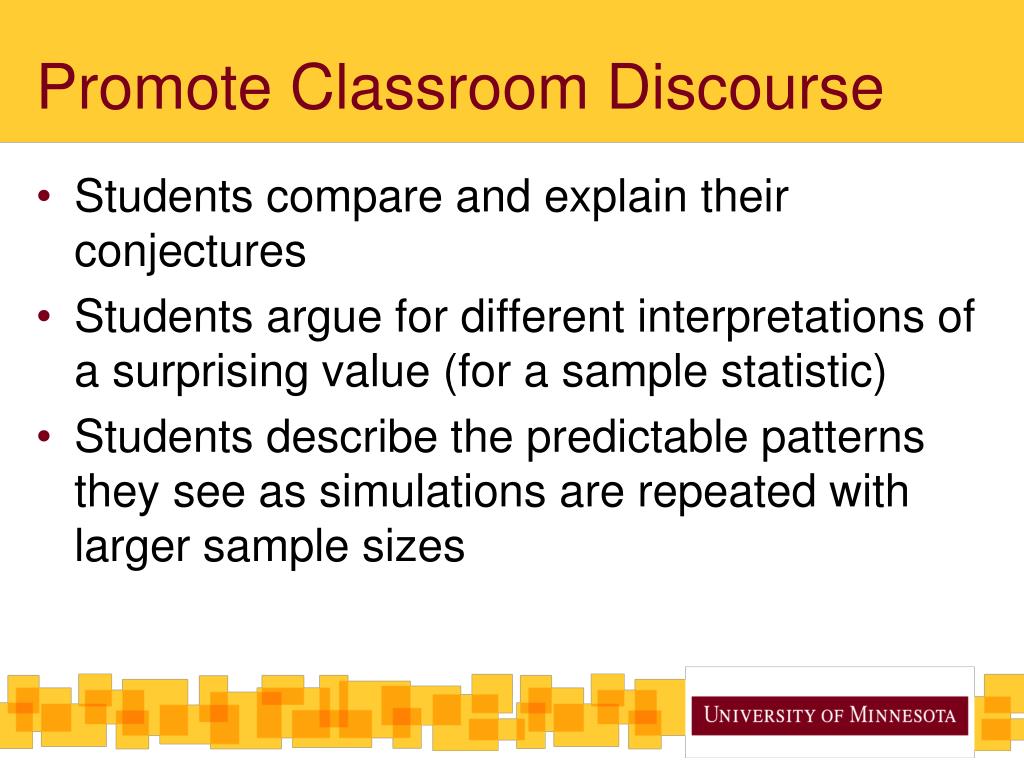 Promote Classroom Discourse

• Students compare and explain their conjectures
• Students argue for different interpretations of a surprising value (for a sample statistic)
• Students describe the predictable patterns they see as simulations are repeated with larger sample sizes

UNIVERSITY OF MINNESOTA